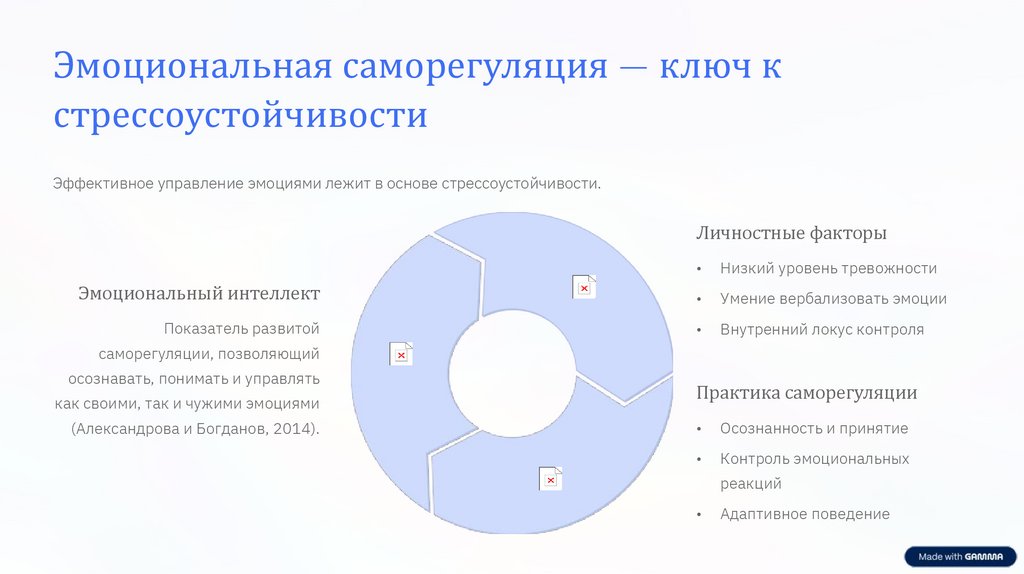 Эмоциональная саморегуляция — ключ к стрессоустойчивости

Эффективное управление эмоциями лежит в основе стрессоустойчивости.

Эмоциональный интеллект

Показатель развитой саморегуляции, позволяющий осознавать, понимать и управлять как своими, так и чужими эмоциями (Александрова и Богданов, 2014).

Личностные факторы

• Низкий уровень тревожности
• Умение вербализовать эмоции
• Внутренний локус контроля

Практика саморегуляции

• Осознанность и принятие
• Контроль эмоциональных реакций
• Адаптивное поведение

Made with GAMMA